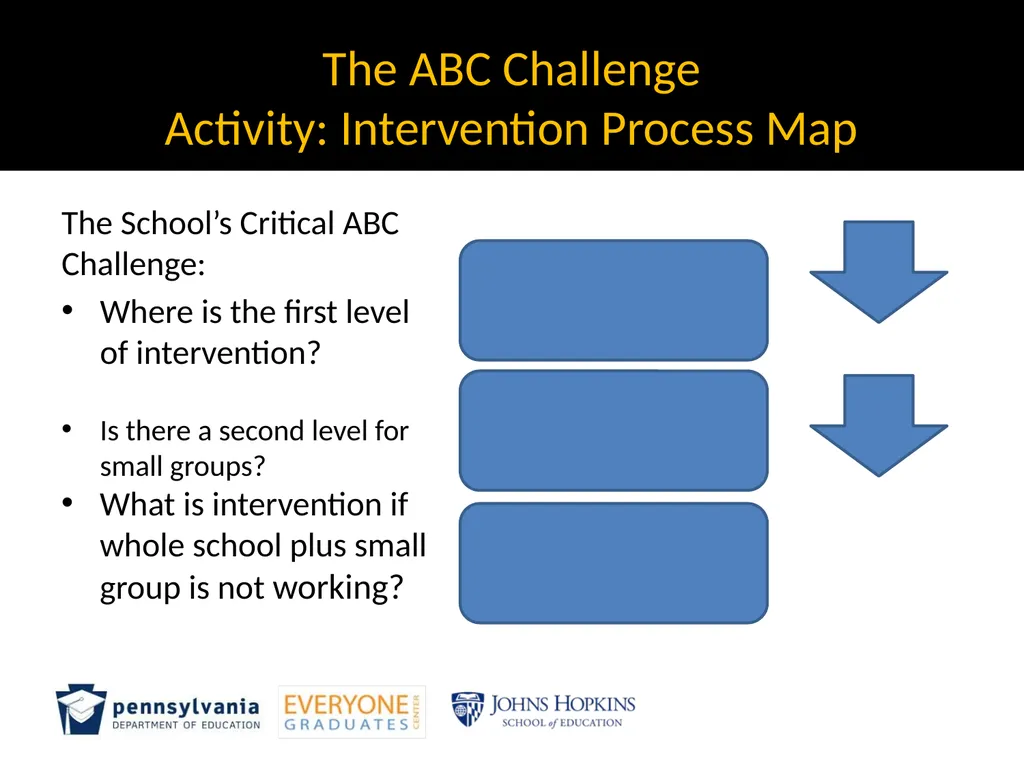 The ABC Challenge
Activity: Intervention Process Map

The School's Critical ABC Challenge:

• Where is the first level of intervention?

• Is there a second level for small groups?

• What is intervention if whole school plus small group is not working?

pennsylvania
DEPARTMENT OF EDUCATION

EVERYONE GRADUATES CENTER

JOHNS HOPKINS
SCHOOL of EDUCATION